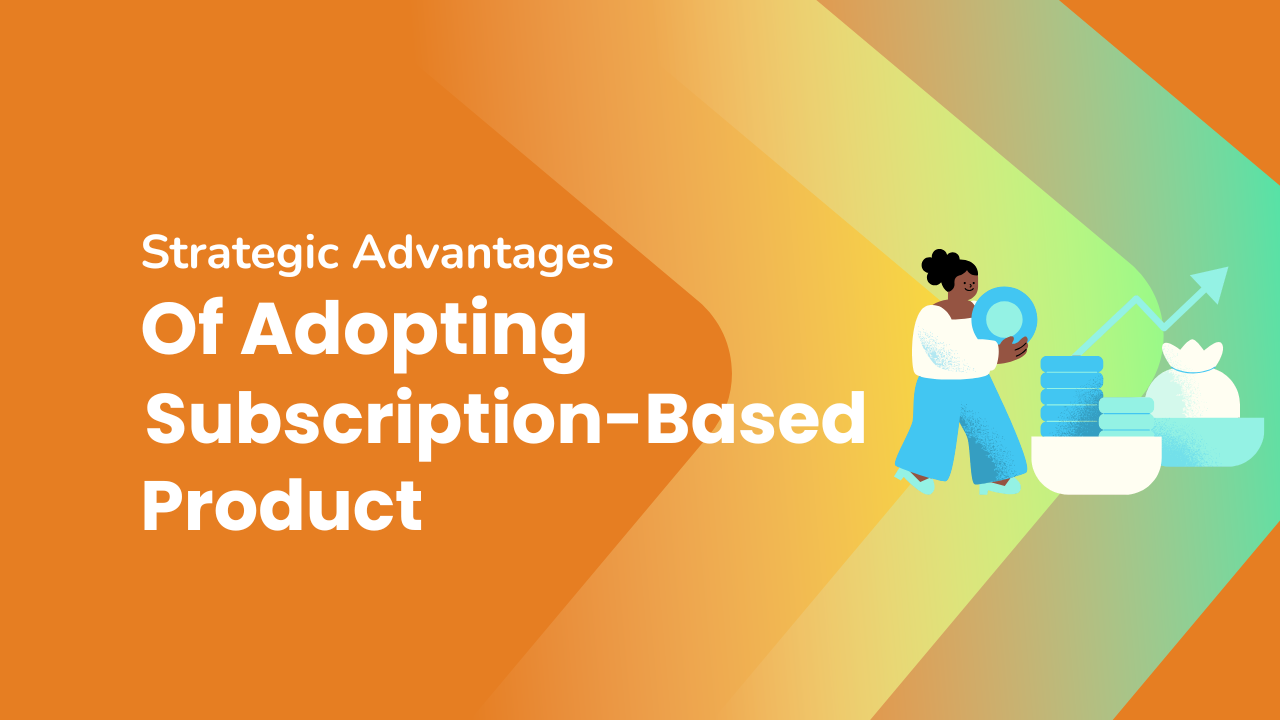 Strategic Advantages
Of Adopting
Subscription-Based
Product